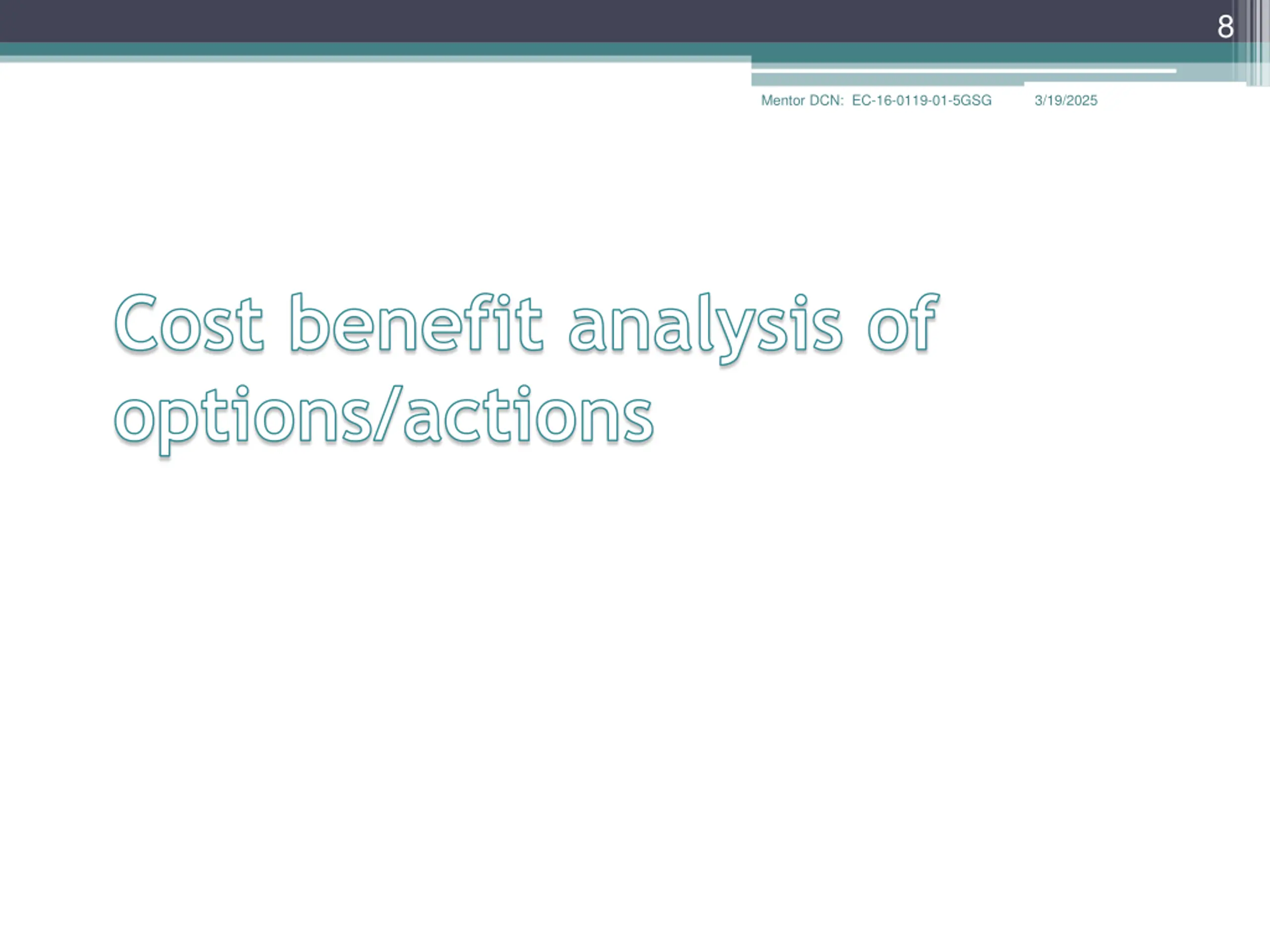 8

Mentor DCN: EC-16-0119-01-5GSG 3/19/2025

Cost benefit analysis of options/actions